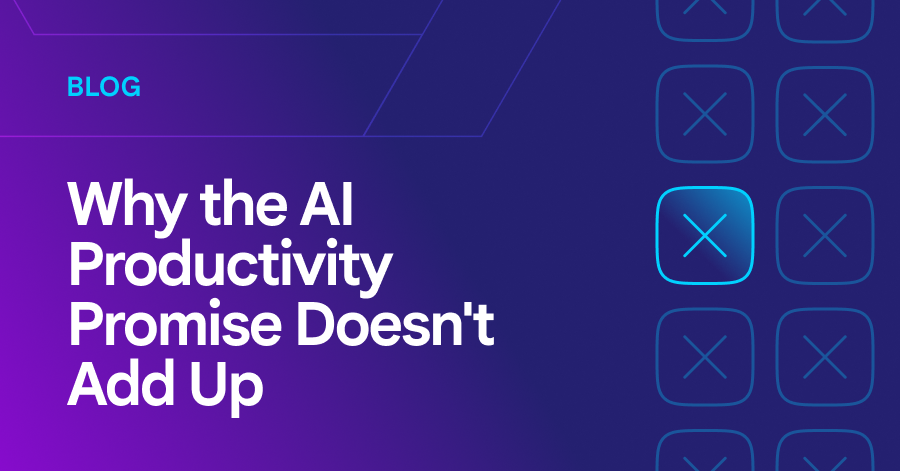 BLOG

Why the AI Productivity Promise Doesn't Add Up